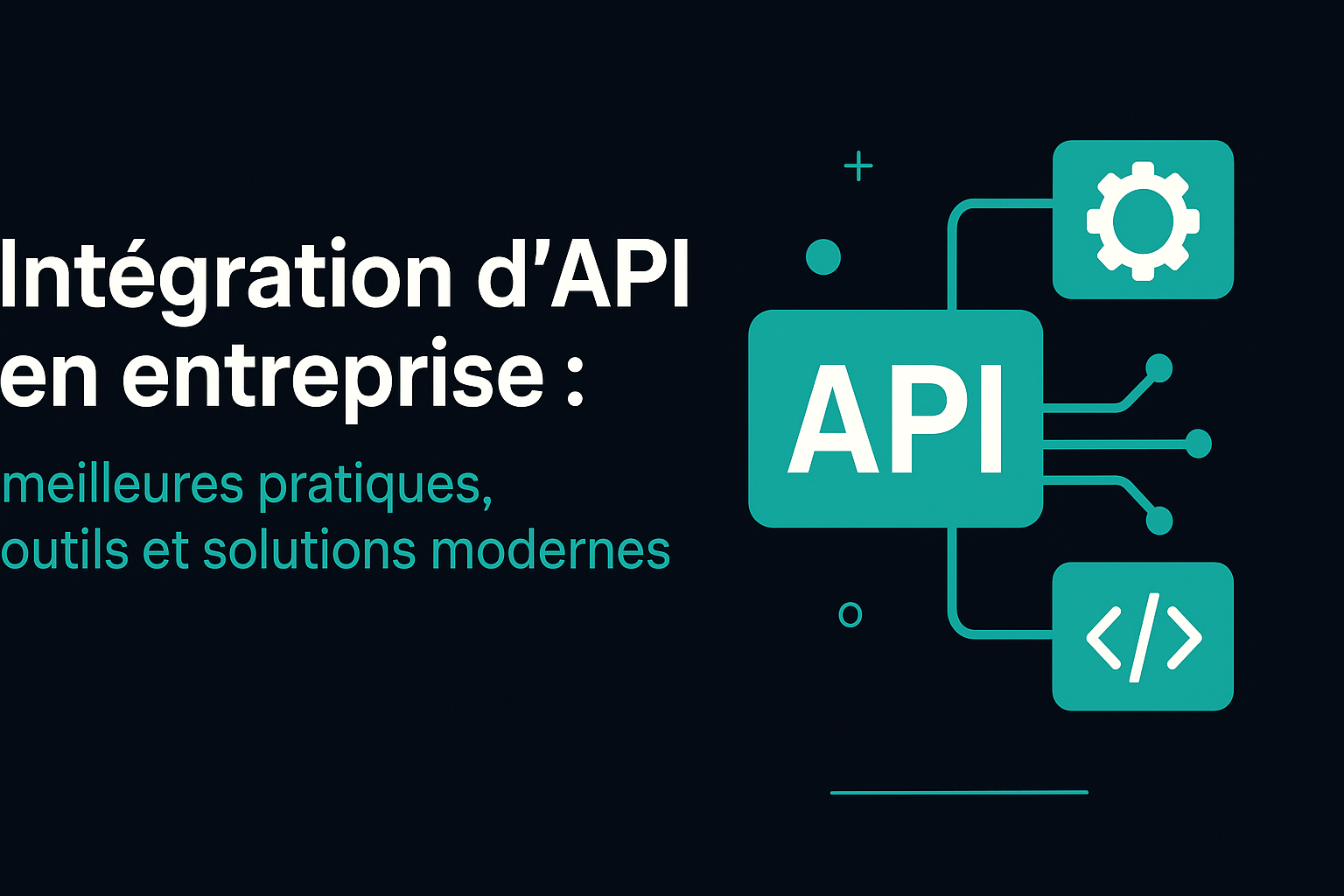 Intégration d’API en entreprise :

meilleures pratiques, outils et solutions modernes

API

</>